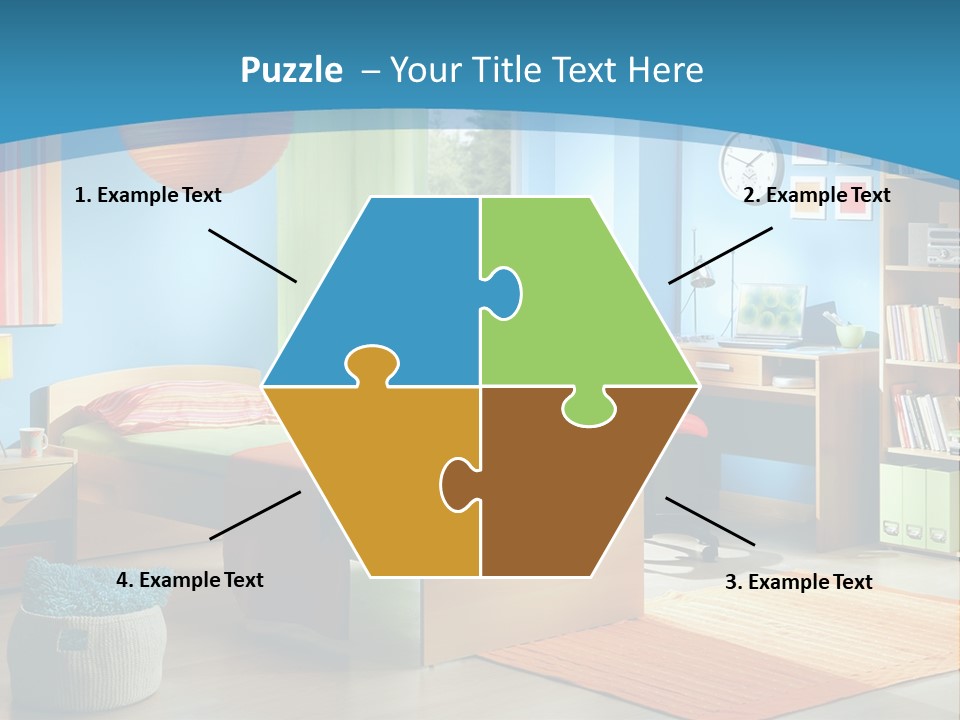 Puzzle – Your Title Text Here

1. Example Text

2. Example Text

4. Example Text

3. Example Text